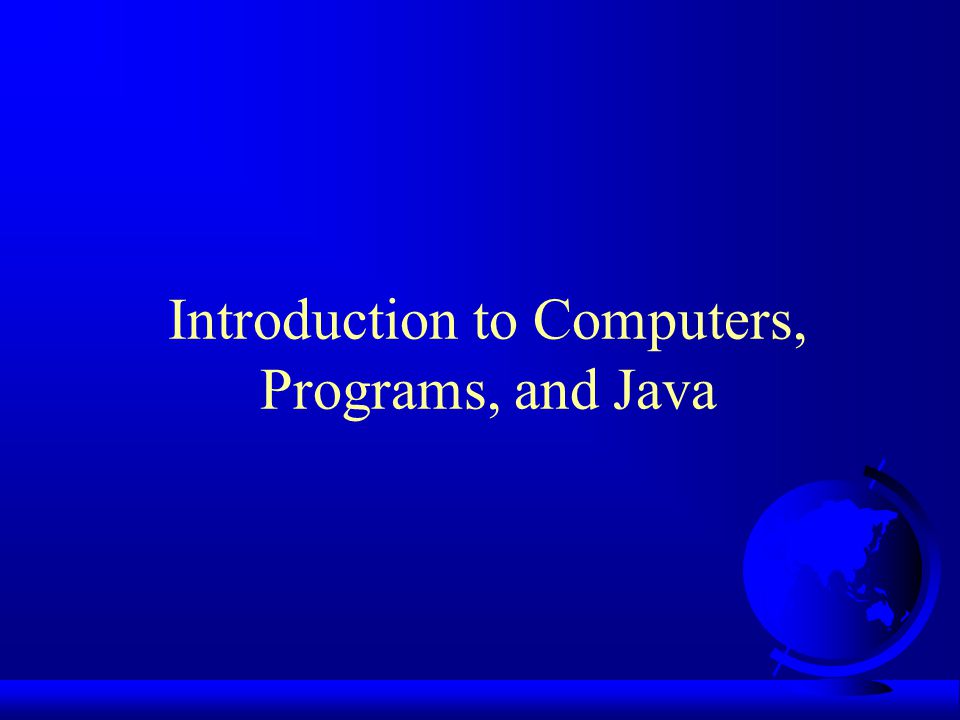 Introduction to Computers, Programs, and Java